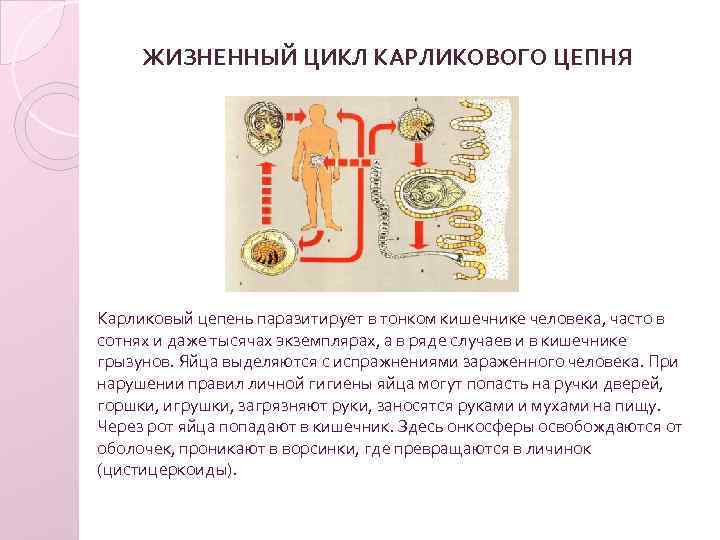 ЖИЗНЕННЫЙ ЦИКЛ КАРЛИКОВОГО ЦЕПНЯ

Карликовый цепень паразитирует в тонком кишечнике человека, часто в сотнях и даже тысячах экземплярах, а в ряде случаев и в кишечнике грызунов. Яйца выделяются с испражнениями зараженного человека. При нарушении правил личной гигиены яйца могут попасть на ручки дверей, горшки, игрушки, загрязняют руки, заносятся руками и мухами на пищу. Через рот яйца попадают в кишечник. Здесь онкосферы освобождаются от оболочек, проникают в ворсинки, где превращаются в личинок (цистицеркоиды).